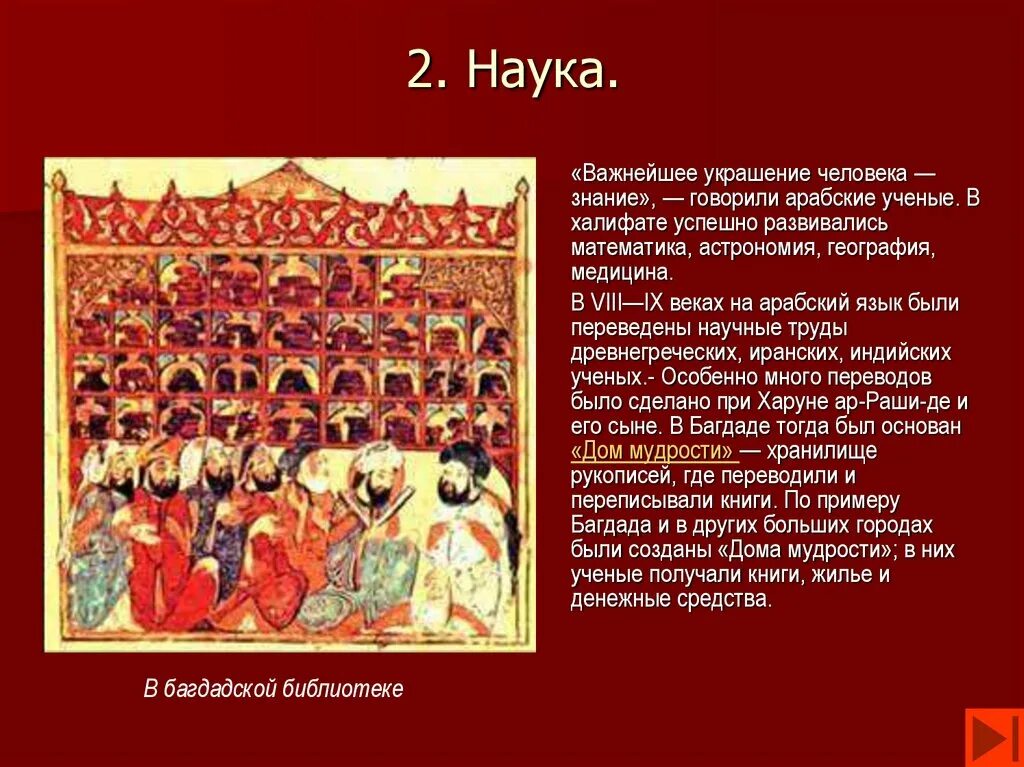 2. Наука.

«Важнейшее украшение человека — знание», — говорили арабские ученые. В халифате успешно развивались математика, астрономия, география, медицина.

В VIII—IX веках на арабский язык были переведены научные труды древнегреческих, иранских, индийских ученых.- Особенно много переводов было сделано при Харуне ар-Раши-де и его сыне. В Багдаде тогда был основан «Дом мудрости» — хранилище рукописей, где переводили и переписывали книги. По примеру Багдада и в других больших городах были созданы «Дома мудрости»; в них ученые получали книги, жилье и денежные средства.

В багдадской библиотеке